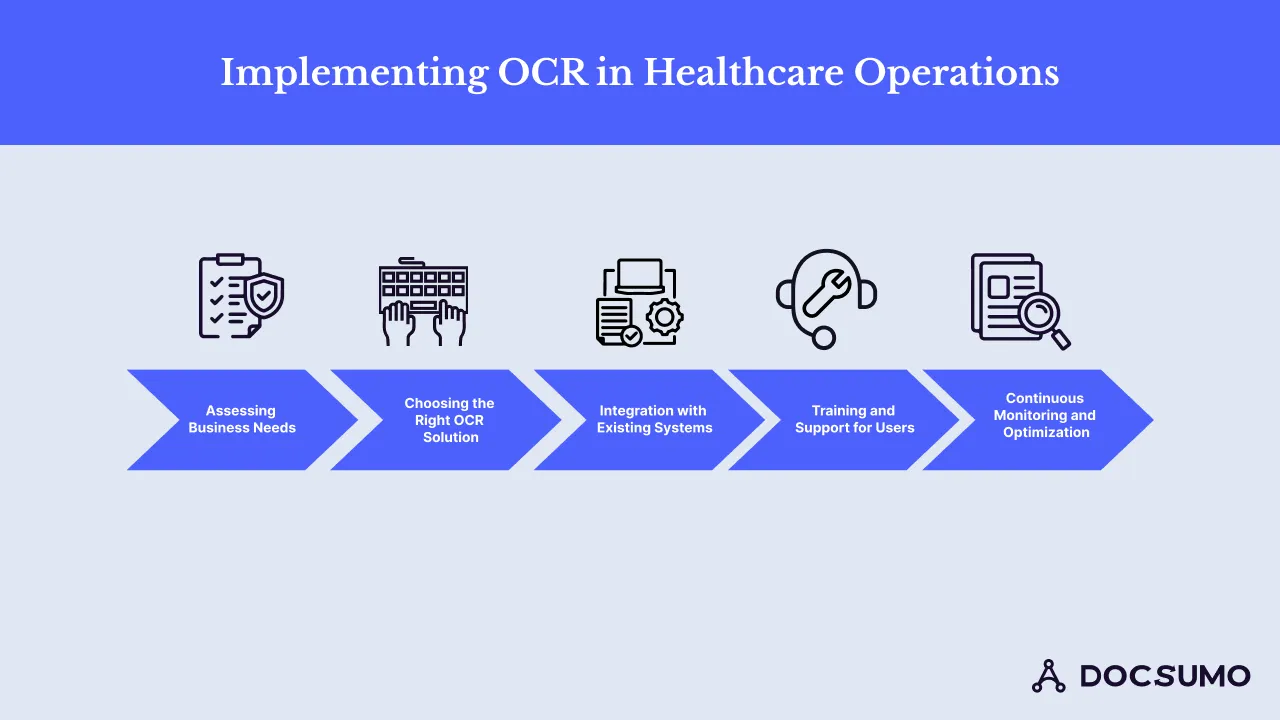 Implementing OCR in Healthcare Operations

Assessing Business Needs

Choosing the Right OCR Solution

Integration with Existing Systems

Training and Support for Users

Continuous Monitoring and Optimization

DOCSUMO